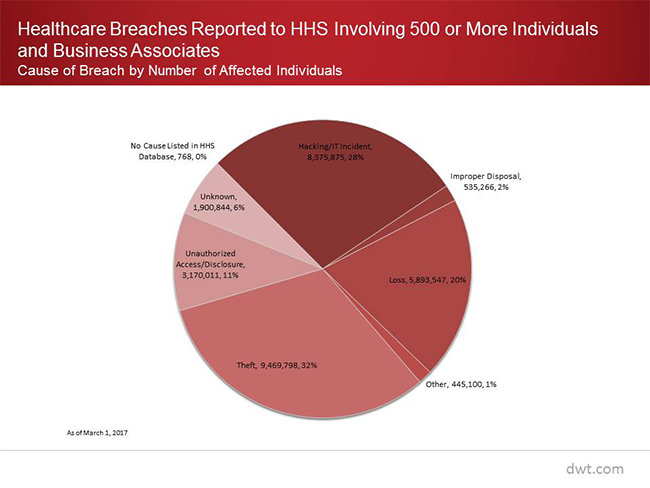 Healthcare Breaches Reported to HHS Involving 500 or More Individuals and Business Associates
Cause of Breach by Number of Affected Individuals

No Cause Listed in HHS Database, 768, 0%

Hacking/IT Incident, 8,375,875, 28%

Improper Disposal, 535,266, 2%

Unknown, 1,900,844, 6%

Unauthorized Access/Disclosure, 3,170,011, 11%

Loss, 5,893,547, 20%

Theft, 9,469,798, 32%

Other, 445,100, 1%

As of March 1, 2017

dwt.com